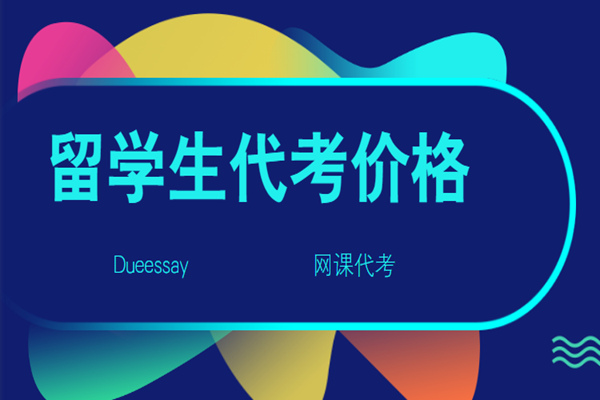 留学生代考价格

Dueessay

网课代考